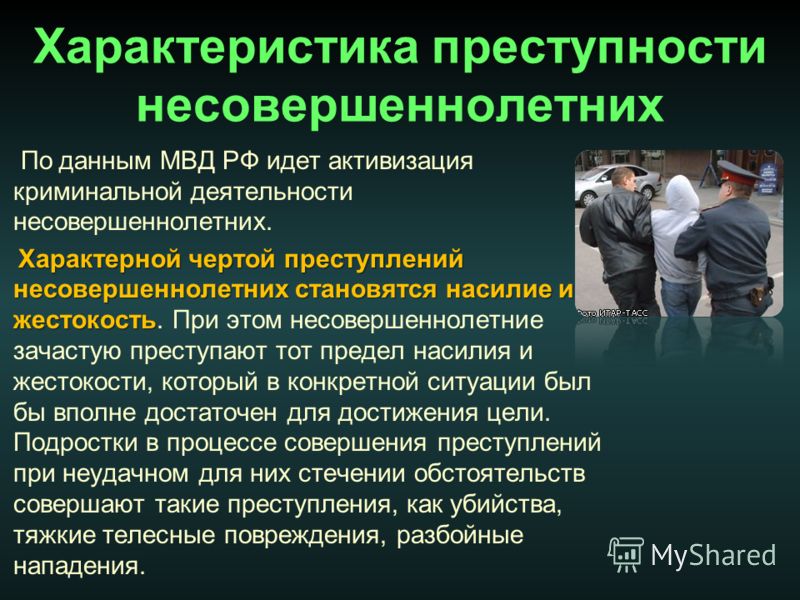 Характеристика преступности несовершеннолетних

По данным МВД РФ идет активизация криминальной деятельности несовершеннолетних.

Характерной чертой преступлений несовершеннолетних становятся насилие и жестокость. При этом несовершеннолетние зачастую преступают тот предел насилия и жестокости, который в конкретной ситуации был бы вполне достаточен для достижения цели. Подростки в процессе совершения преступлений при неудачном для них стечении обстоятельств совершают такие преступления, как убийства, тяжкие телесные повреждения, разбойные нападения.

Фото ИТАР-ТАСС

MyShared